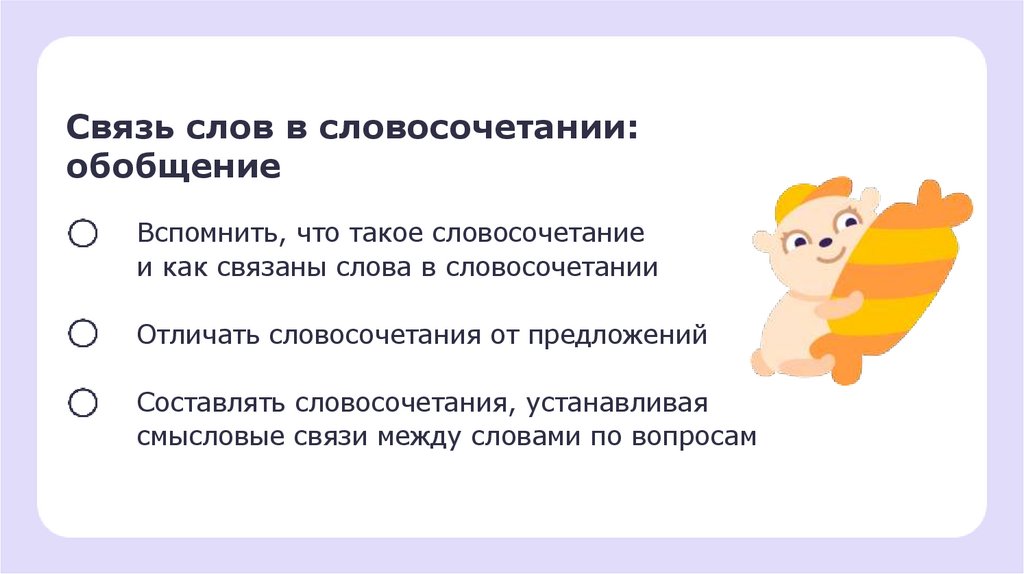 Связь слов в словосочетании: обобщение

Вспомнить, что такое словосочетание и как связаны слова в словосочетании

Отличать словосочетания от предложений

Составлять словосочетания, устанавливая смысловые связи между словами по вопросам